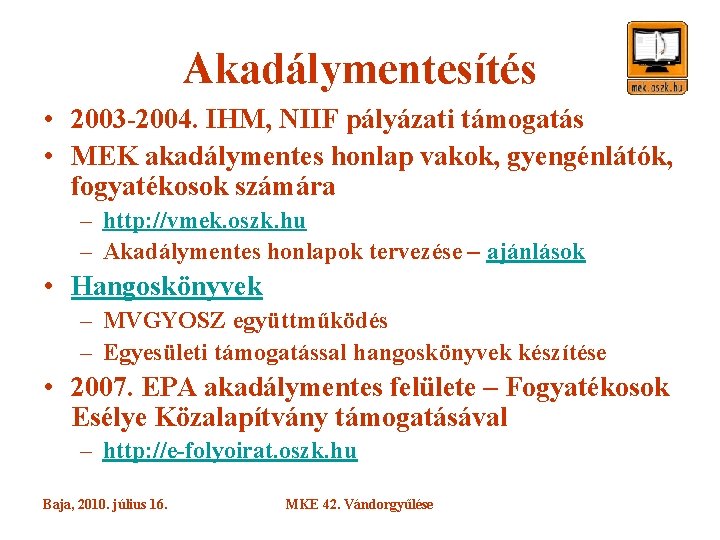 mek.oszk.hu

Akadálymentesítés

• 2003-2004. IHM, NIIF pályázati támogatás
• MEK akadálymentes honlap vakok, gyengénlátók, fogyatékosok számára
– http://vmek.oszk.hu
– Akadálymentes honlapok tervezése – ajánlások
• Hangoskönyvek
– MVGYOSZ együttműködés
– Egyesületi támogatással hangoskönyvek készítése
• 2007. EPA akadálymentes felülete – Fogyatékosok Esélye Közalapítvány támogatásával
– http://e-folyoirat.oszk.hu

Baja, 2010. július 16.

MKE 42. Vándorgyűlése